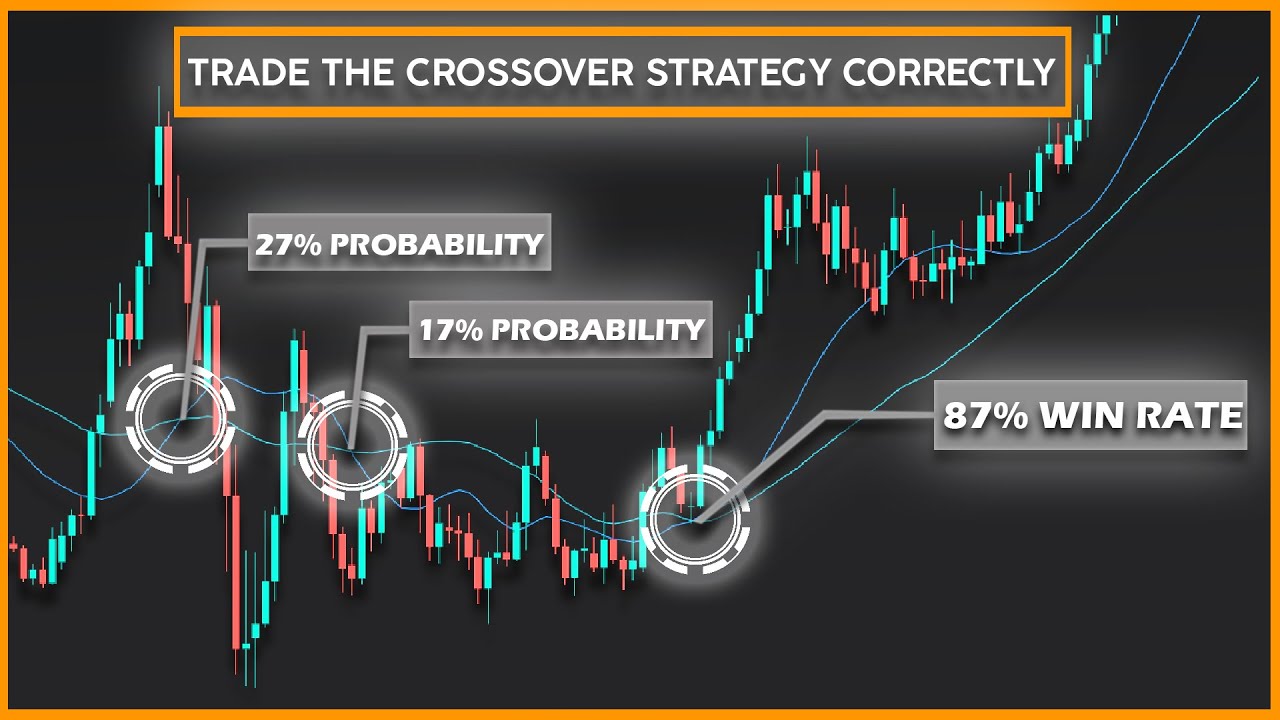 TRADE THE CROSSOVER STRATEGY CORRECTLY

27% PROBABILITY

17% PROBABILITY

87% WIN RATE